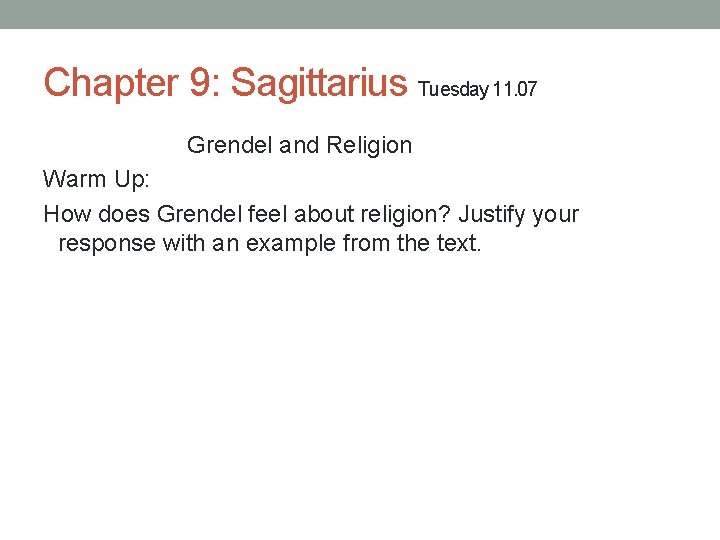 Chapter 9: Sagittarius Tuesday 11.07

Grendel and Religion

Warm Up:

How does Grendel feel about religion? Justify your response with an example from the text.